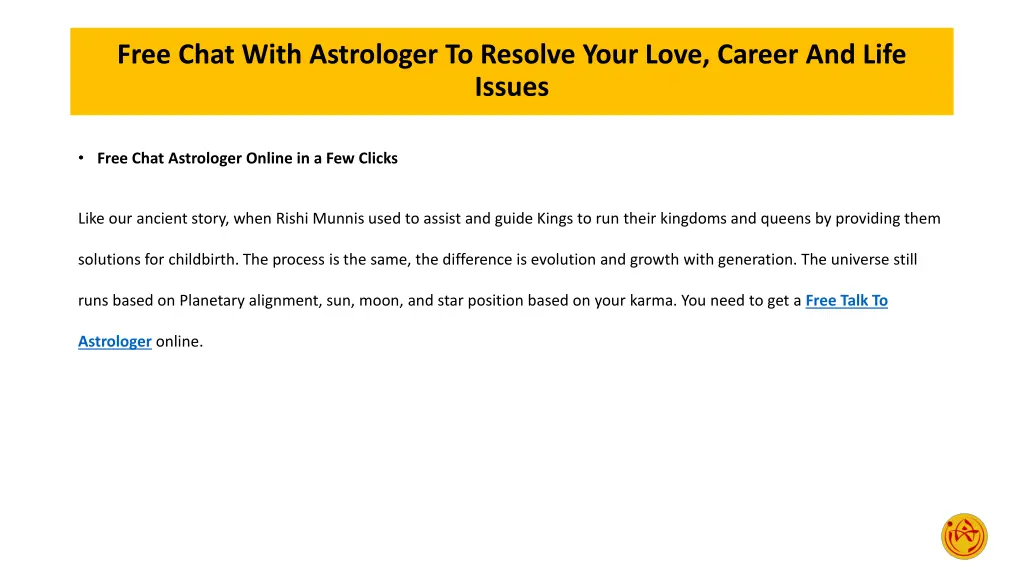 Free Chat With Astrologer To Resolve Your Love, Career And Life Issues

• Free Chat Astrologer Online in a Few Clicks

Like our ancient story, when Rishi Munnis used to assist and guide Kings to run their kingdoms and queens by providing them solutions for childbirth. The process is the same, the difference is evolution and growth with generation. The universe still runs based on Planetary alignment, sun, moon, and star position based on your karma. You need to get a Free Talk To Astrologer online.